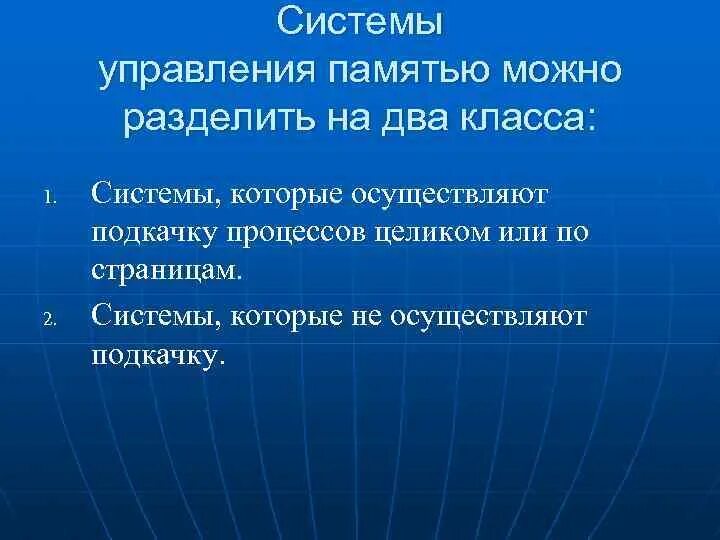 Системы управления памятью можно разделить на два класса:

1. Системы, которые осуществляют подкачку процессов целиком или по страницам.
2. Системы, которые не осуществляют подкачку.